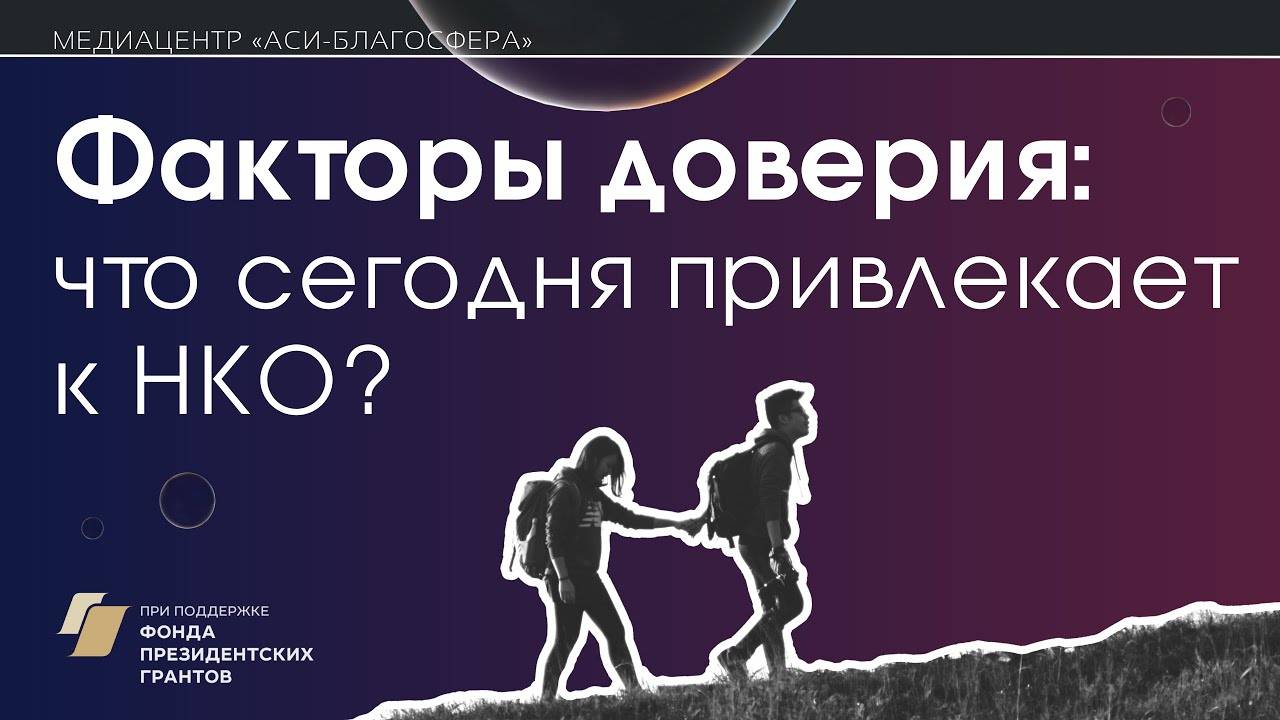 МЕДИАЦЕНТР «АСИ-БЛАГОСФЕРА»

Факторы доверия: что сегодня привлекает к НКО?

ПРИ ПОДДЕРЖКЕ
ФОНДА
ПРЕЗИДЕНТСКИХ
ГРАНТОВ